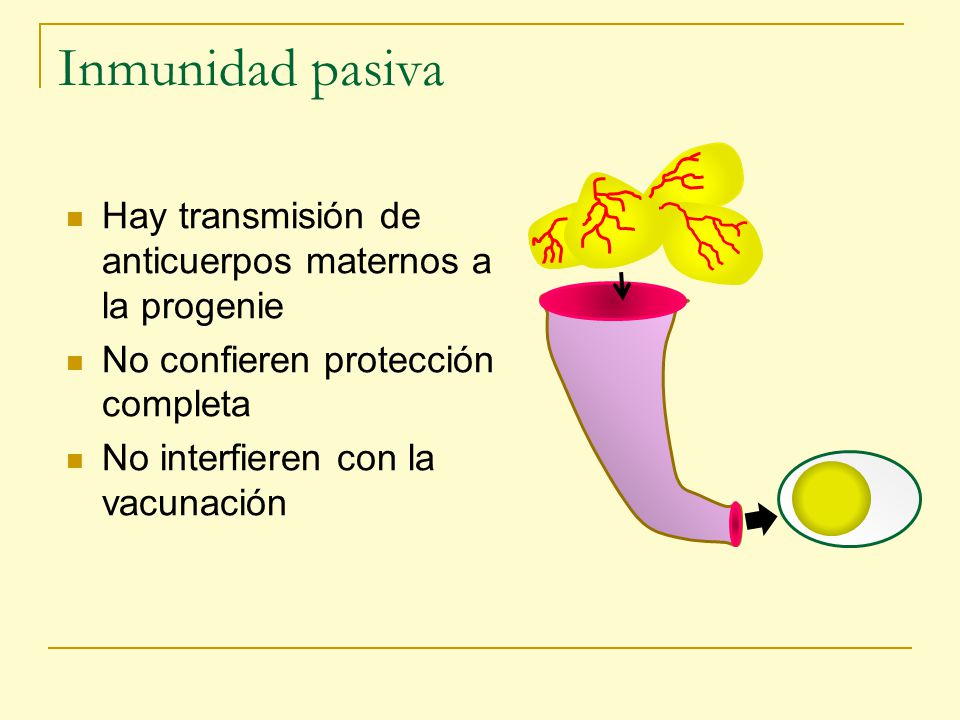 Inmunidad pasiva

- Hay transmisión de anticuerpos maternos a la progenie
- No confieren protección completa
- No interfieren con la vacunación